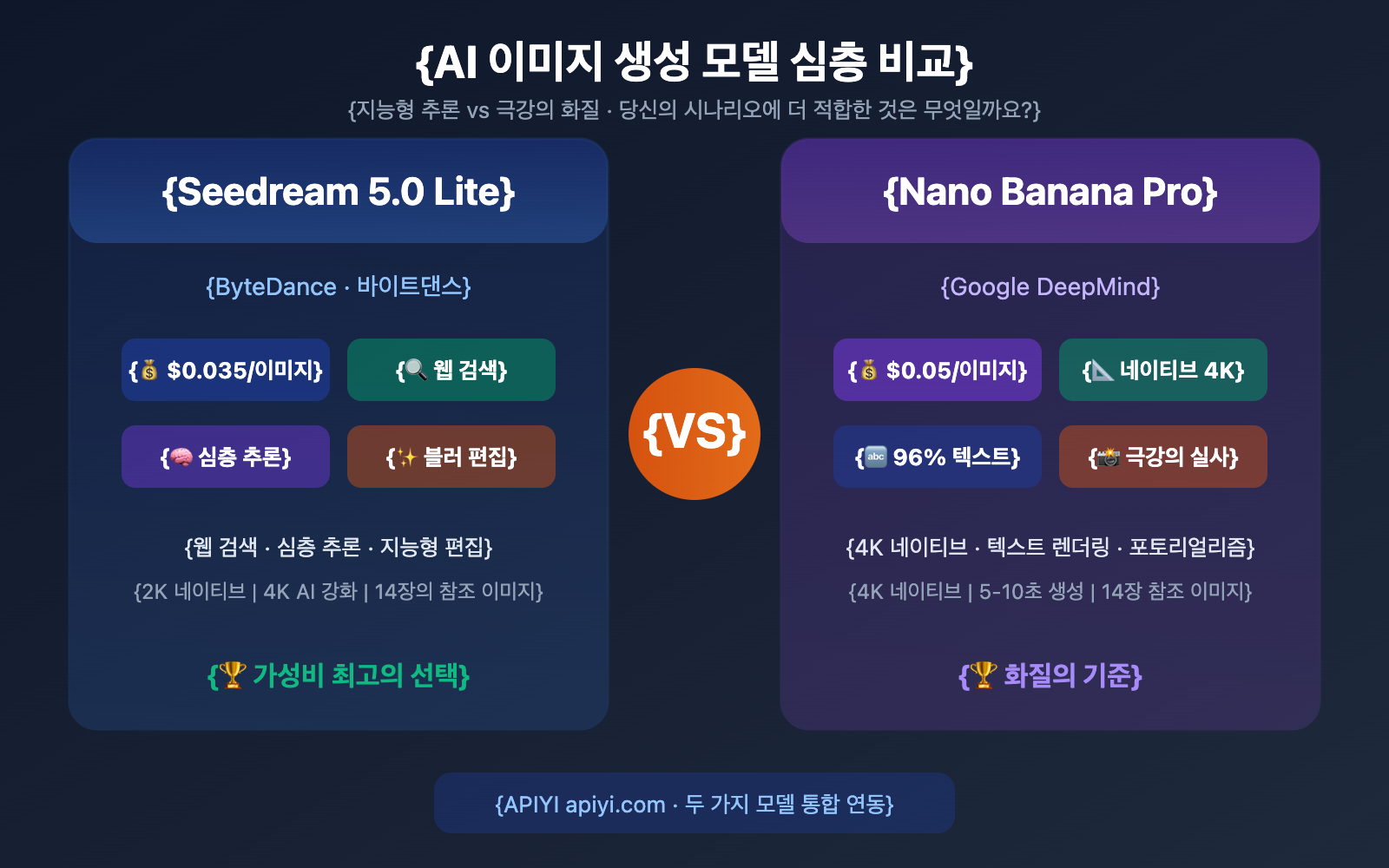 {AI 이미지 생성 모델 심층 비교}

{지능형 추론 vs 극강의 화질 · 당신의 시나리오에 더 적합한 것은 무엇일까요?}

{Seedream 5.0 Lite}

{ByteDance · 바이트댄스}

{💰 $0.035/이미지}

{🔍 웹 검색}

{🧠 심층 추론}

{✨ 블러 편집}

{웹 검색 · 심층 추론 · 지능형 편집}

{2K 네이티브 | 4K AI 강화 | 14장의 참조 이미지}

{🏆 가성비 최고의 선택}

{VS}

{Nano Banana Pro}

{Google DeepMind}

{💰 $0.05/이미지}

{📐 네이티브 4K}

{🔤 96% 텍스트}

{📸 극강의 실사}

{4K 네이티브 · 텍스트 렌더링 · 포토리얼리즘}

{4K 네이티브 | 5-10초 생성 | 14장 참조 이미지}

{🏆 화질의 기준}

{APIYI apiyi.com · 두 가지 모델 통합 연동}